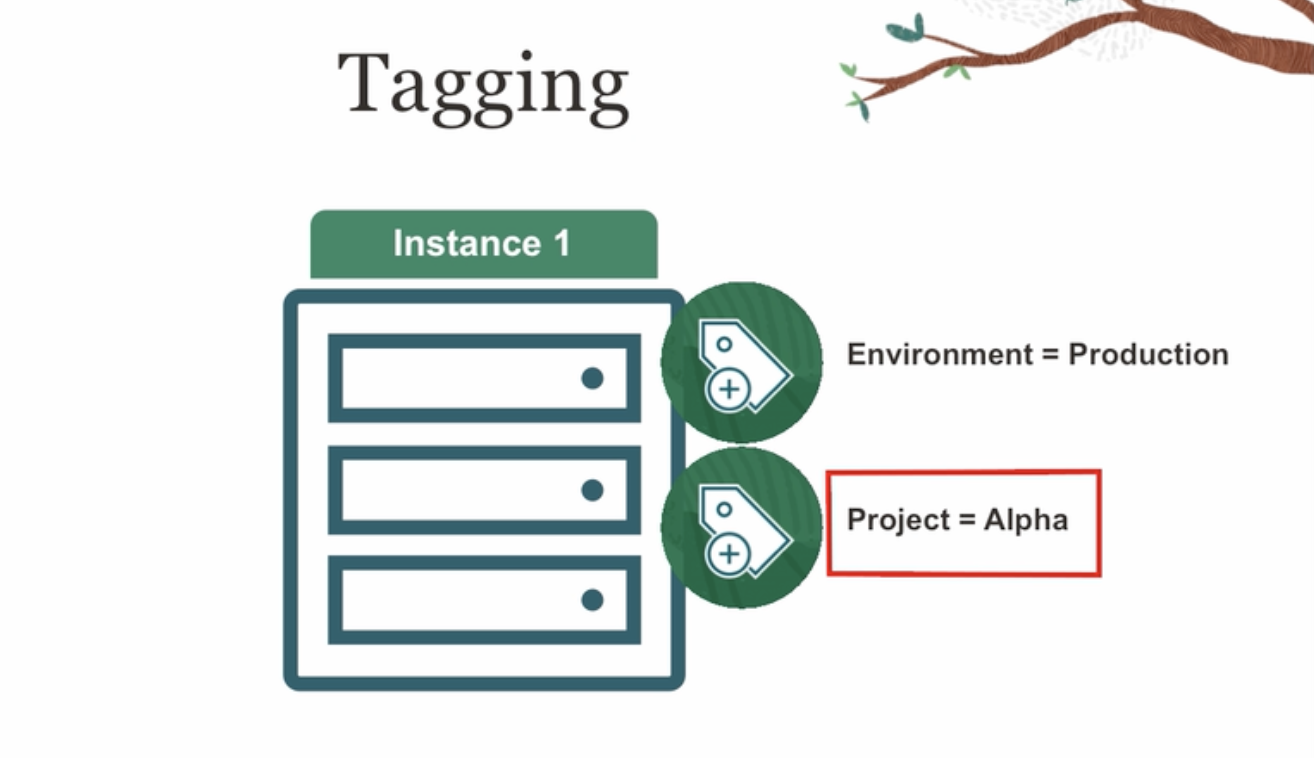 Tagging

Instance 1

Environment = Production

Project = Alpha